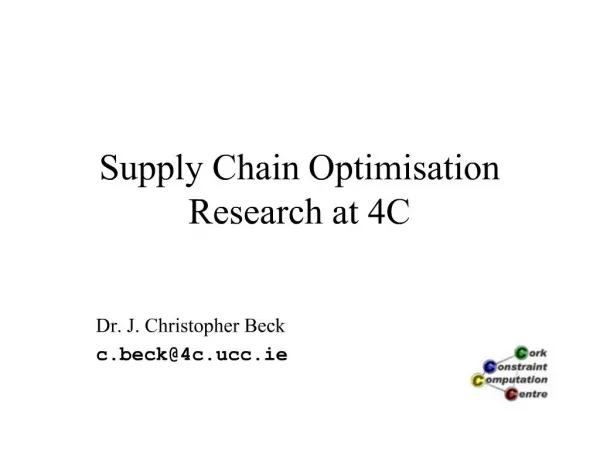 Supply Chain Optimisation Research at 4C

Dr. J. Christopher Beck
c.beck@4c.ucc.ie

Cork
Constraint
Computation
Centre